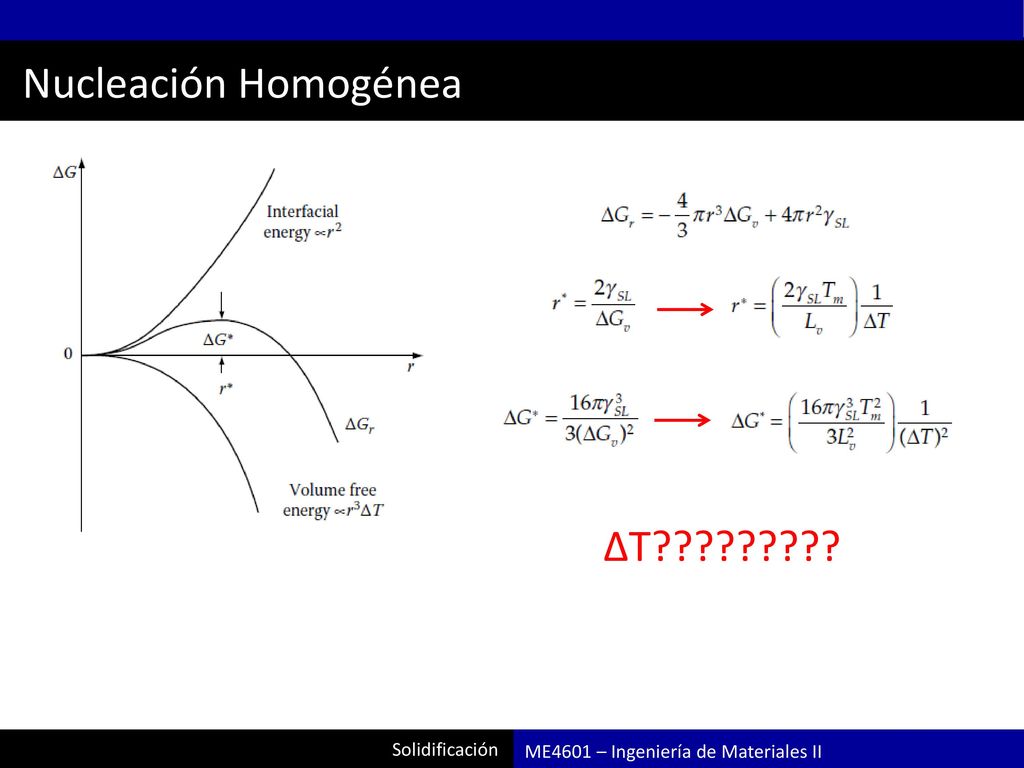 Nucleación Homogénea

$\Delta G$

Interfacial energy $\propto r^2$

$\Delta G^*$

0

$r$

$r^*$

$\Delta G_r$

Volume free energy $\propto r^3 \Delta T$

$\Delta G_r = -\frac{4}{3}\pi r^3 \Delta G_v + 4\pi r^2 \gamma_{SL}$

$r^* = \frac{2\gamma_{SL}}{\Delta G_v}$ $\longrightarrow$ $r^* = \left(\frac{2\gamma_{SL} T_m}{L_v}\right)\frac{1}{\Delta T}$

$\Delta G^* = \frac{16\pi\gamma_{SL}^3}{3(\Delta G_v)^2}$ $\longrightarrow$ $\Delta G^* = \left(\frac{16\pi\gamma_{SL}^3 T_m^2}{3L_v^2}\right)\frac{1}{(\Delta T)^2}$

ΔT?????????

Solidificación

ME4601 – Ingeniería de Materiales II